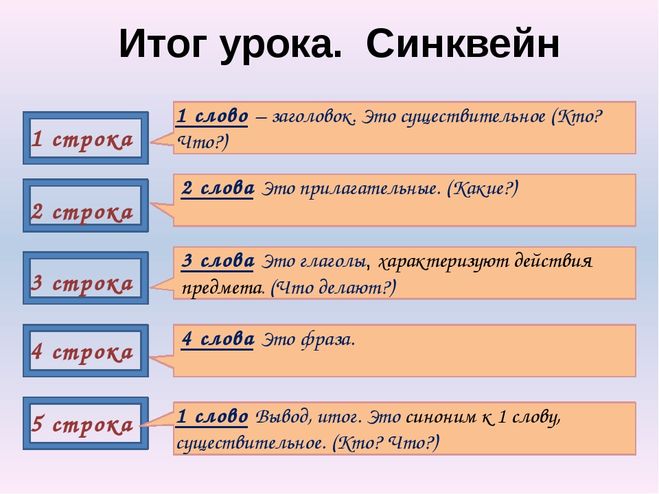 Итог урока. Синквейн

1 строка

1 слово – заголовок. Это существительное (Кто? Что?)

2 строка

2 слова Это прилагательные. (Какие?)

3 строка

3 слова Это глаголы, характеризуют действия предмета. (Что делают?)

4 строка

4 слова Это фраза.

5 строка

1 слово Вывод, итог. Это синоним к 1 слову, существительное. (Кто? Что?)